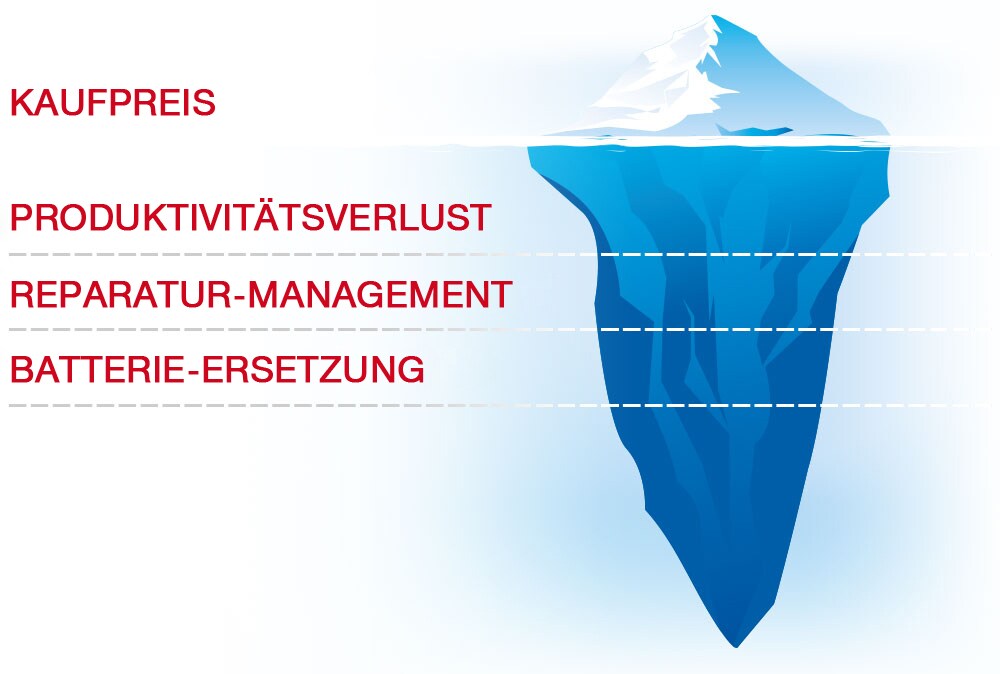 KAUFPREIS

PRODUKTIVITÄTSVERLUST

REPARATUR-MANAGEMENT

BATTERIE-ERSETZUNG